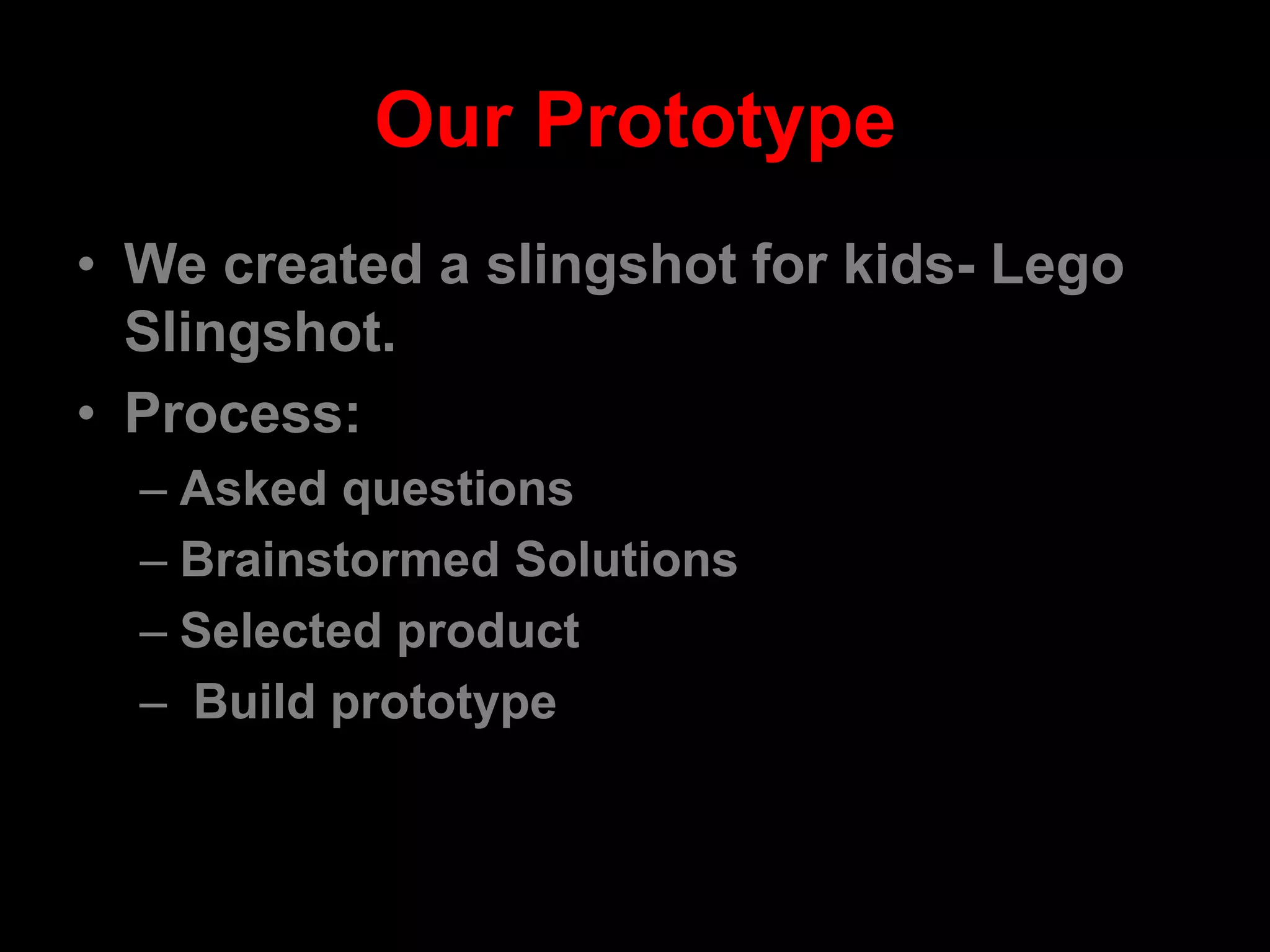 Our Prototype

• We created a slingshot for kids- Lego Slingshot.
• Process:
– Asked questions
– Brainstormed Solutions
– Selected product
– Build prototype